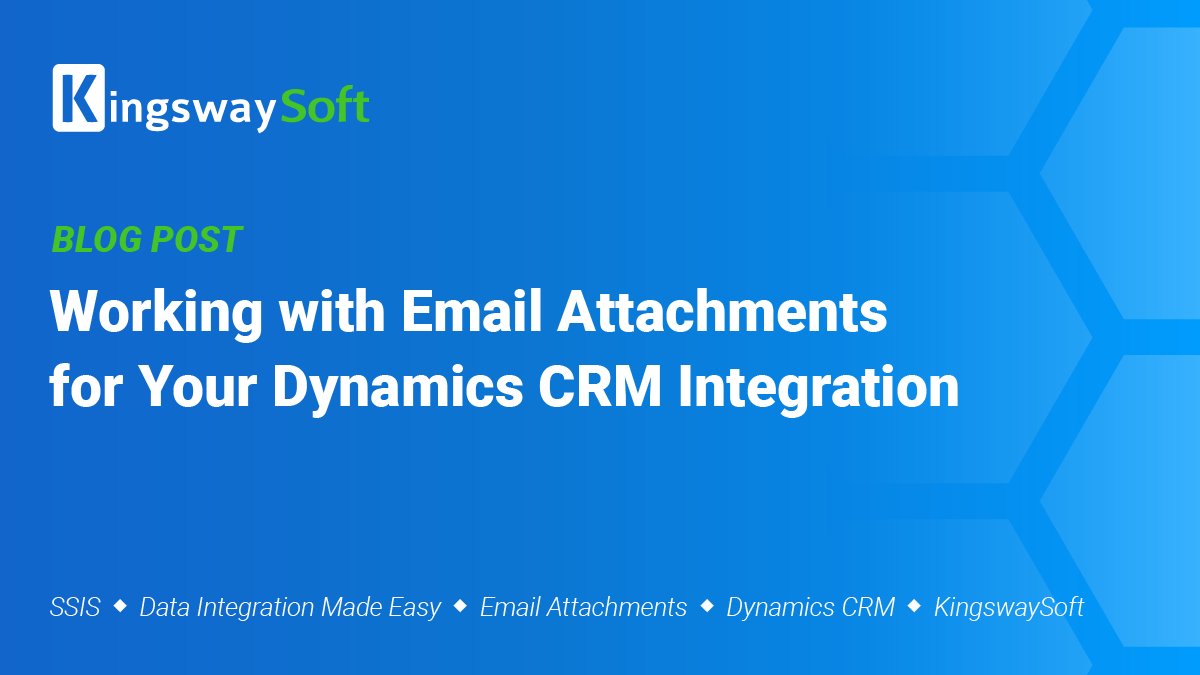 KingswaySoft

BLOG POST

Working with Email Attachments for Your Dynamics CRM Integration

SSIS ◆ Data Integration Made Easy ◆ Email Attachments ◆ Dynamics CRM ◆ KingswaySoft